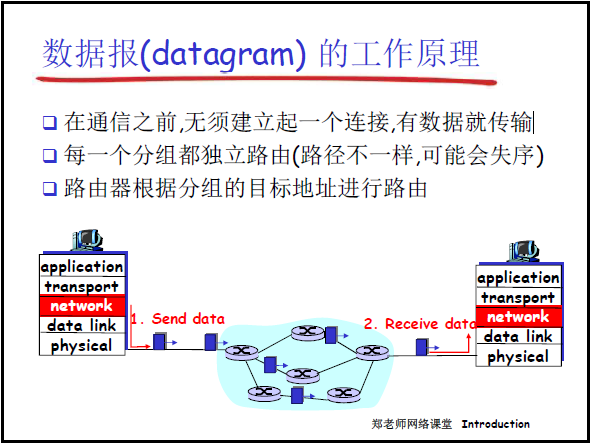 数据报(datagram) 的工作原理

❑ 在通信之前,无须建立起一个连接,有数据就传输

❑ 每一个分组都独立路由(路径不一样,可能会失序)

❑ 路由器根据分组的目标地址进行路由

application
transport
network
data link
physical

1. Send data

2. Receive data

application
transport
network
data link
physical

郑老师网络课堂 Introduction